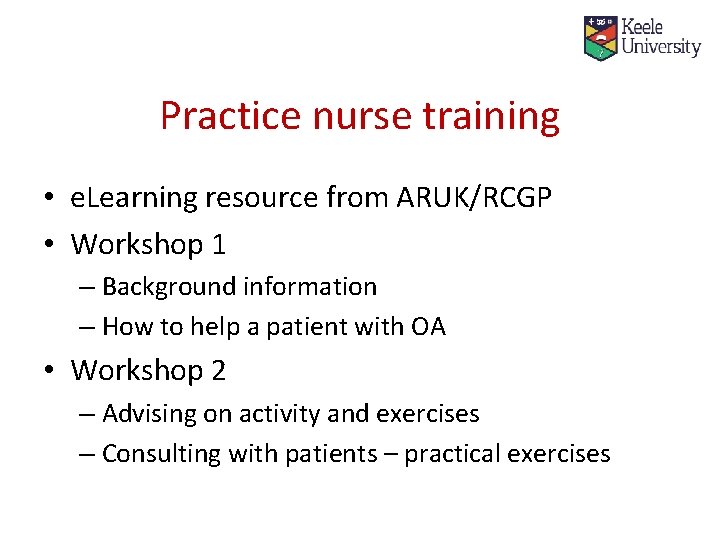 Keele University

Practice nurse training

• eLearning resource from ARUK/RCGP
• Workshop 1
– Background information
– How to help a patient with OA
• Workshop 2
– Advising on activity and exercises
– Consulting with patients – practical exercises